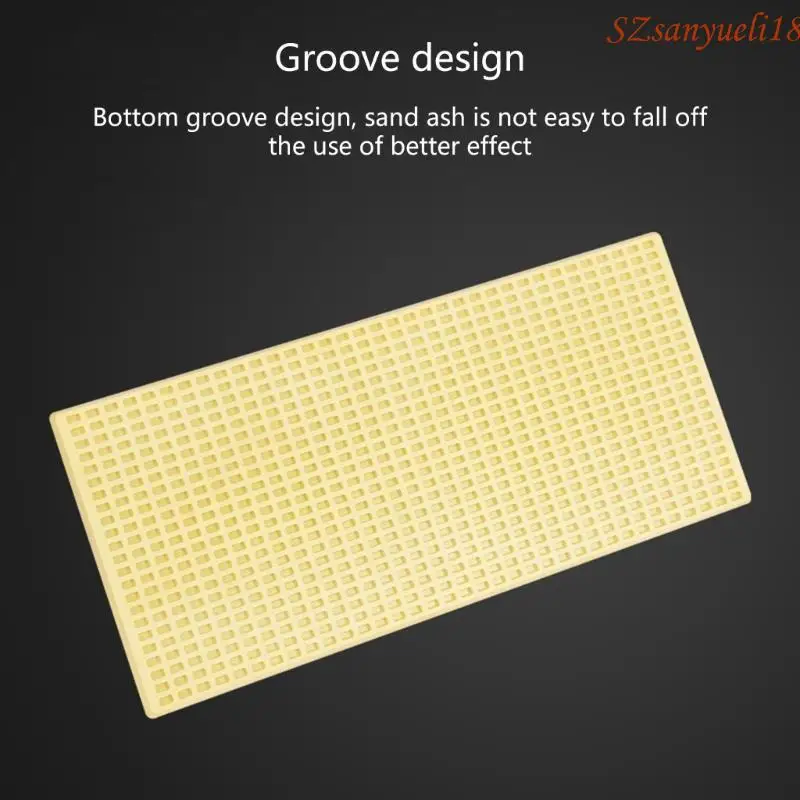 SZsanyueli18

Groove design

Bottom groove design, sand ash is not easy to fall off the use of better effect